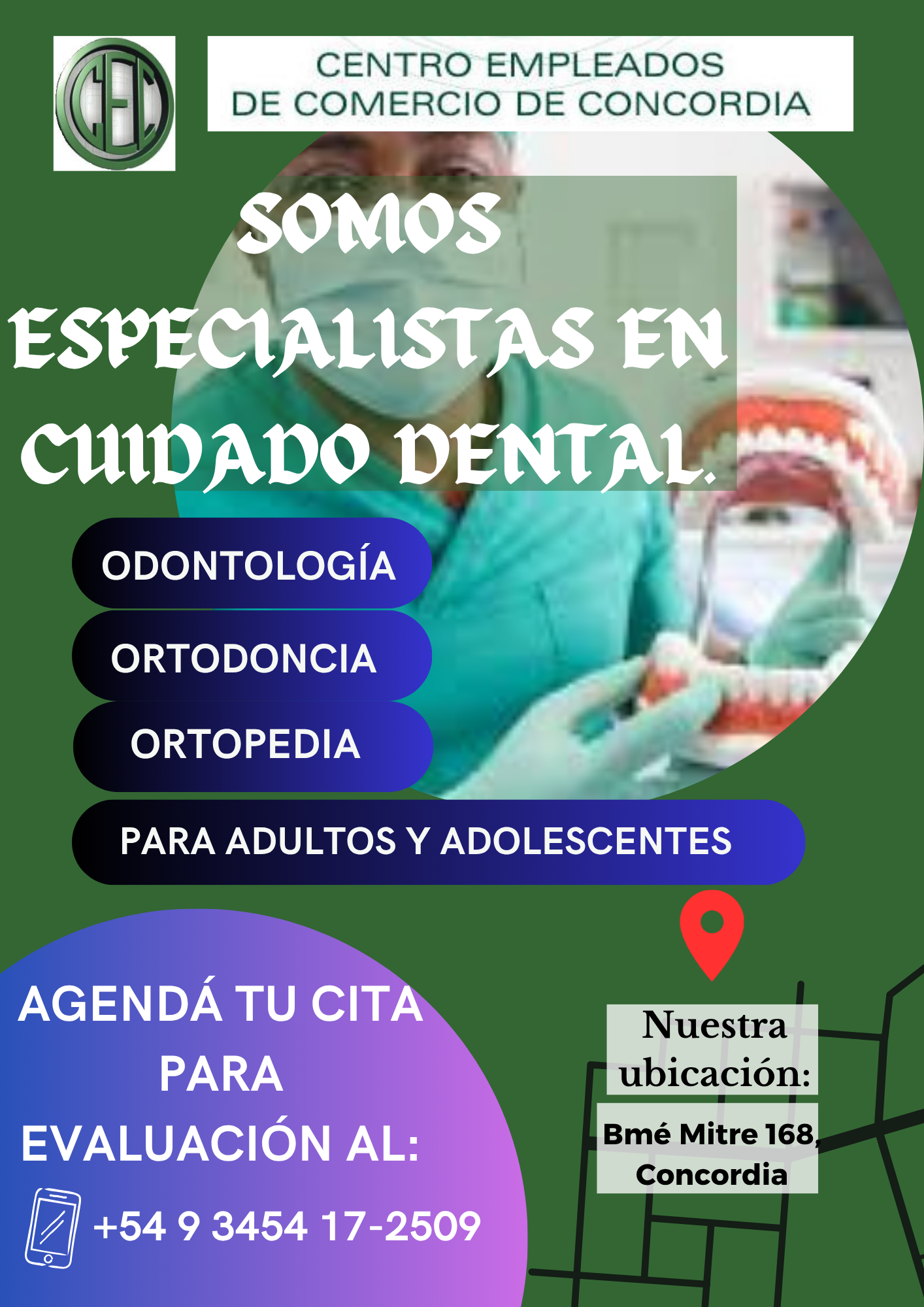 CEC

CENTRO EMPLEADOS DE COMERCIO DE CONCORDIA

SOMOS ESPECIALISTAS EN CUIDADO DENTAL.

ODONTOLOGÍA

ORTODONCIA

ORTOPEDIA

PARA ADULTOS Y ADOLESCENTES

AGENDÁ TU CITA PARA EVALUACIÓN AL:

+54 9 3454 17-2509

Nuestra ubicación:

Bmé Mitre 168, Concordia